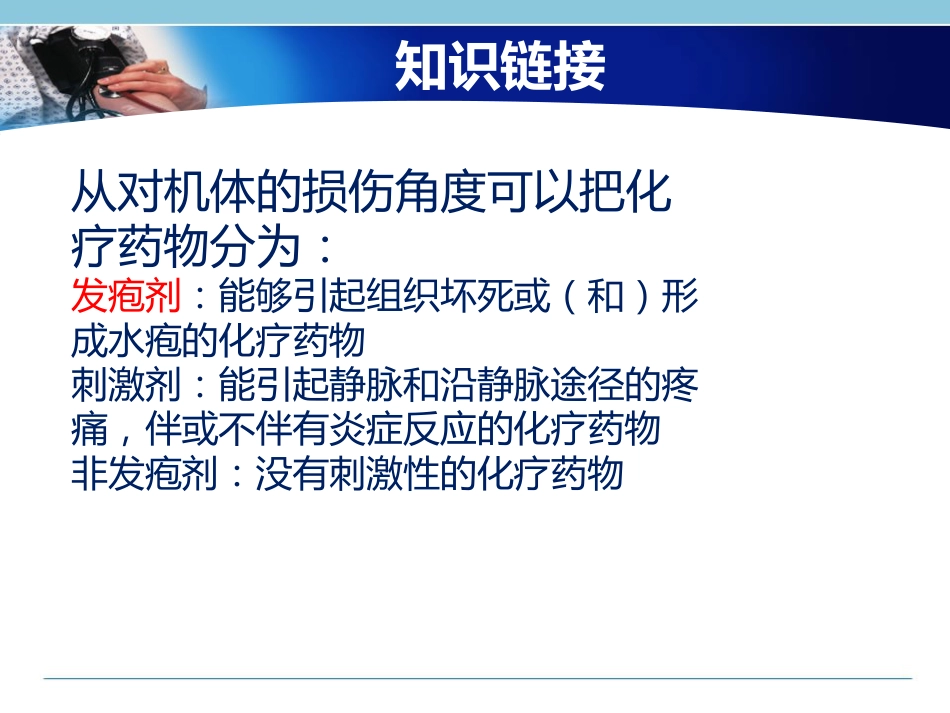 知识链接

从对机体的损伤角度可以把化疗药物分为：
发疱剂：能够引起组织坏死或（和）形成水疱的化疗药物
刺激剂：能引起静脉和沿静脉途径的疼痛，伴或不伴有炎症反应的化疗药物
非发疱剂：没有刺激性的化疗药物